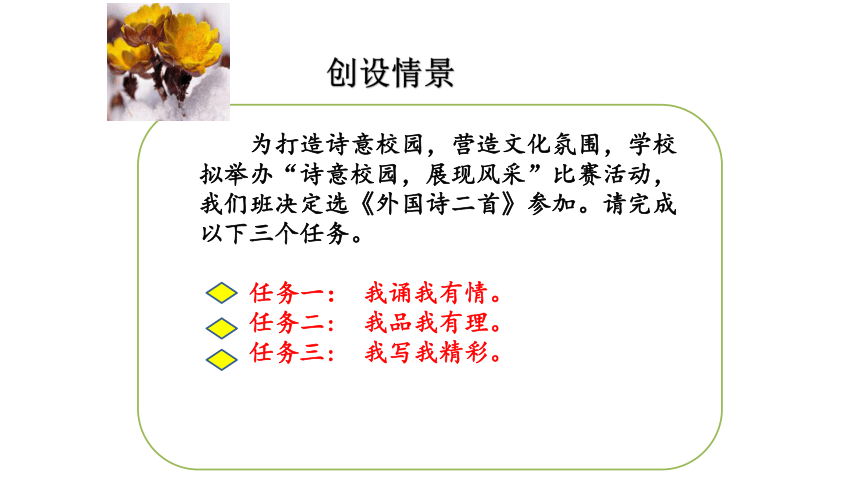 创设情景

为打造诗意校园，营造文化氛围，学校拟举办“诗意校园，展现风采”比赛活动，我们班决定选《外国诗二首》参加。请完成以下三个任务。

任务一： 我诵我有情。
任务二： 我品我有理。
任务三： 我写我精彩。